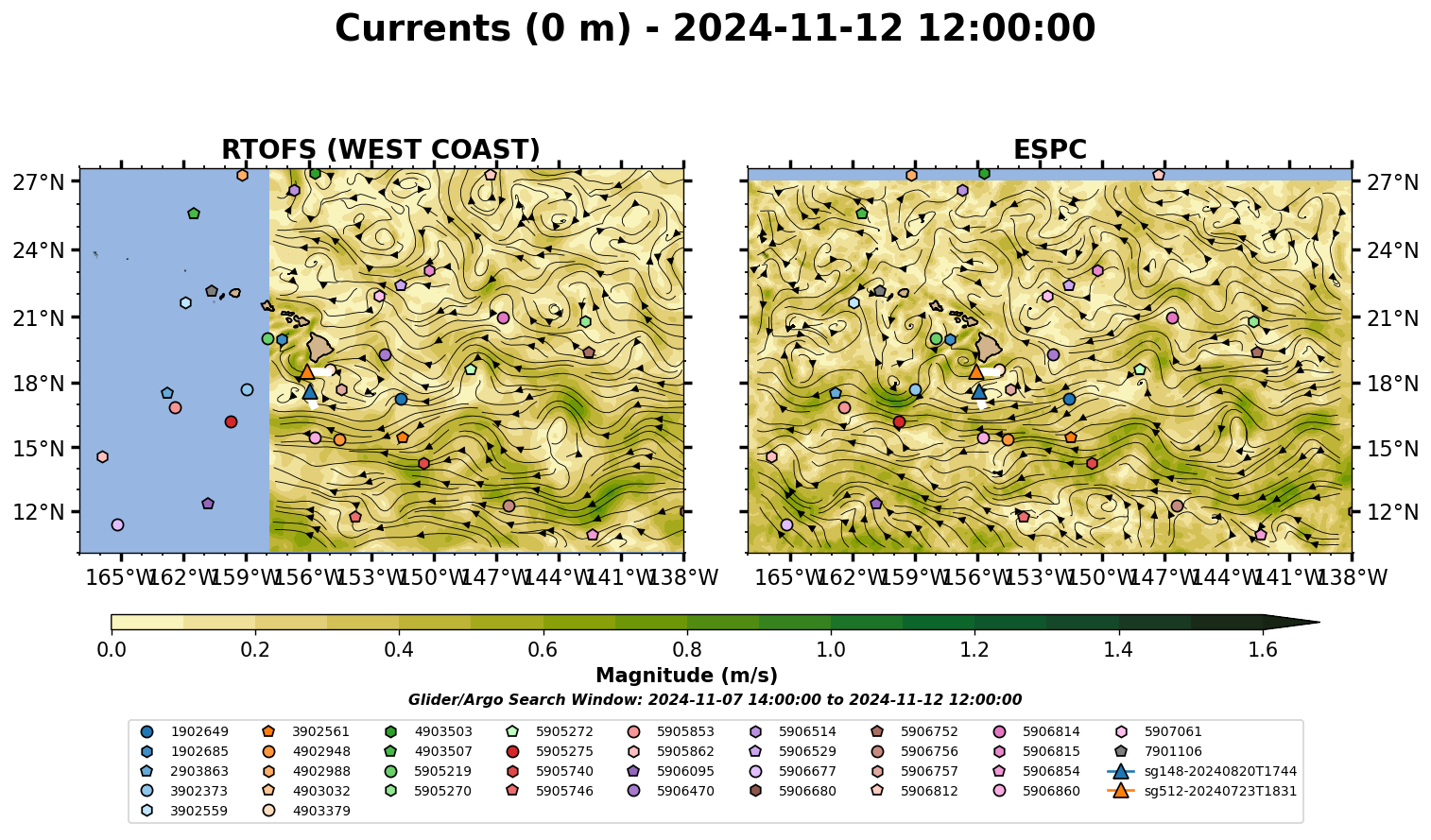 Currents (0 m) - 2024-11-12 12:00:00

RTOFS (WEST COAST)

27°N
24°N
21°N
18°N
15°N
12°N

165°W 162°W 159°W 156°W 153°W 150°W 147°W 144°W 141°W 138°W

ESPC

27°N
24°N
21°N
18°N
15°N
12°N

165°W 162°W 159°W 156°W 153°W 150°W 147°W 144°W 141°W 138°W

0.0 0.2 0.4 0.6 0.8 1.0 1.2 1.4 1.6

Magnitude (m/s)

Glider/Argo Search Window: 2024-11-07 14:00:00 to 2024-11-12 12:00:00

1902649
1902685
2903863
3902373
3902559
3902561
4902948
4902988
4903032
4903379
4903503
4903507
5905219
5905270
5905272
5905275
5905740
5905746
5905853
5905862
5906095
5906470
5906514
5906529
5906677
5906680
5906752
5906756
5906757
5906812
5906814
5906815
5906854
5906860
5907061
7901106
sg148-20240820T1744
sg512-20240723T1831